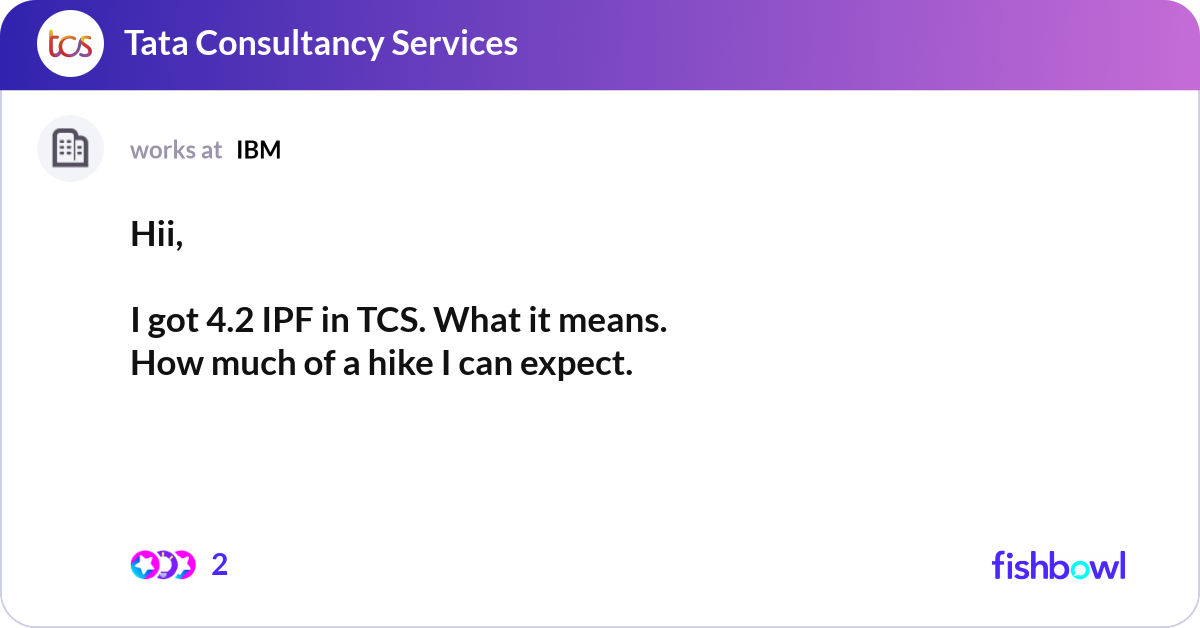 tcs Tata Consultancy Services

works at IBM

Hii,

I got 4.2 IPF in TCS. What it means.
How much of a hike I can expect.

2

fishbowl